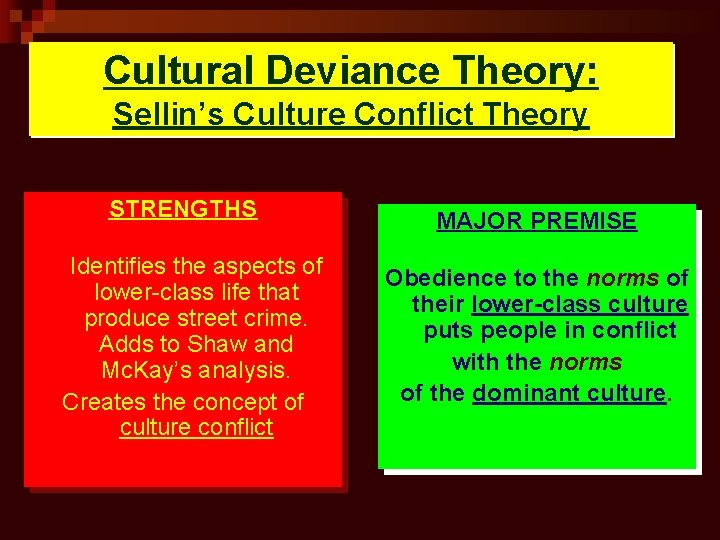 Cultural Deviance Theory:
Sellin's Culture Conflict Theory

STRENGTHS

Identifies the aspects of lower-class life that produce street crime. Adds to Shaw and McKay's analysis.

Creates the concept of culture conflict

MAJOR PREMISE

Obedience to the norms of their lower-class culture puts people in conflict with the norms of the dominant culture.